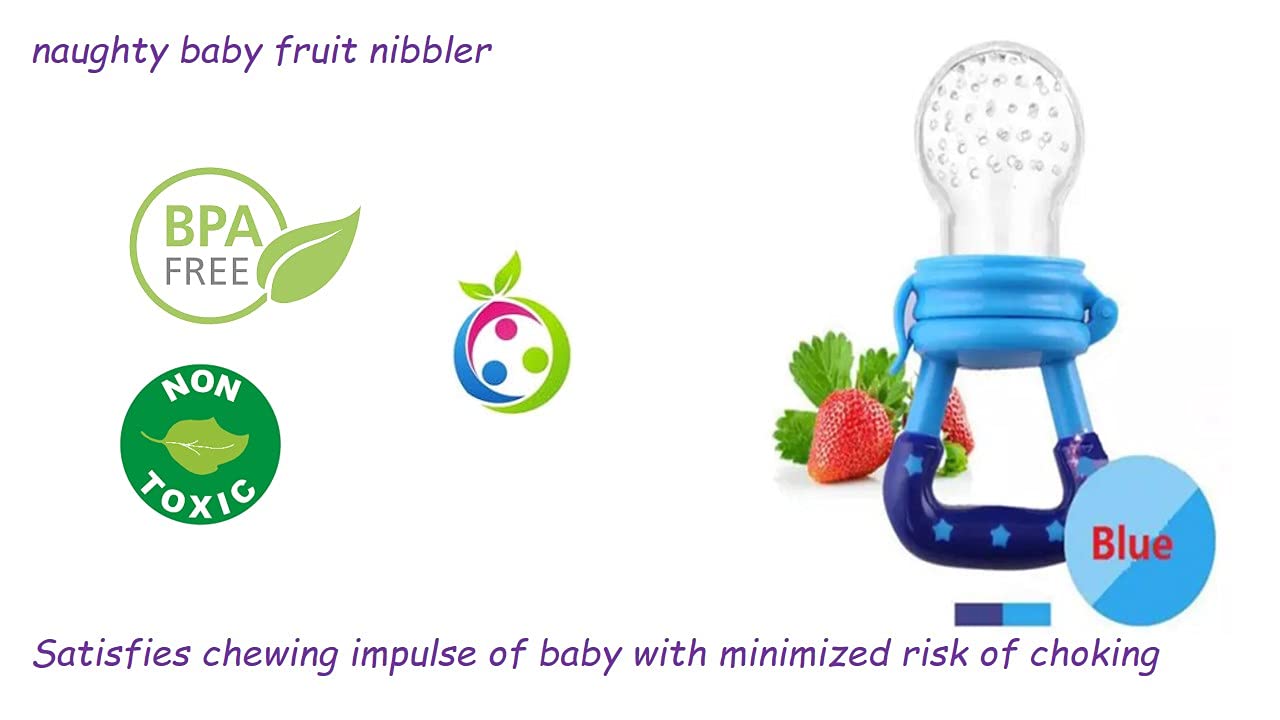 naughty baby fruit nibbler

BPA FREE

NON TOXIC

Blue

Satisfies chewing impulse of baby with minimized risk of choking